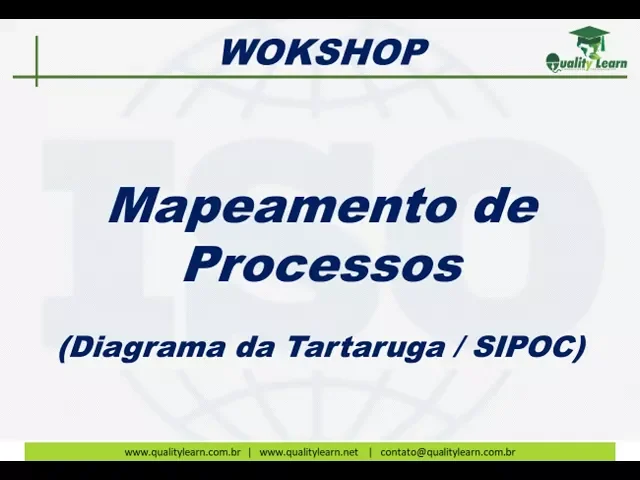 WOKSHOP

Quality Learn

ISO

Mapeamento de Processos

(Diagrama da Tartaruga / SIPOC)

www.qualitylearn.com.br | www.qualitylearn.net | contato@qualitylearn.com.br